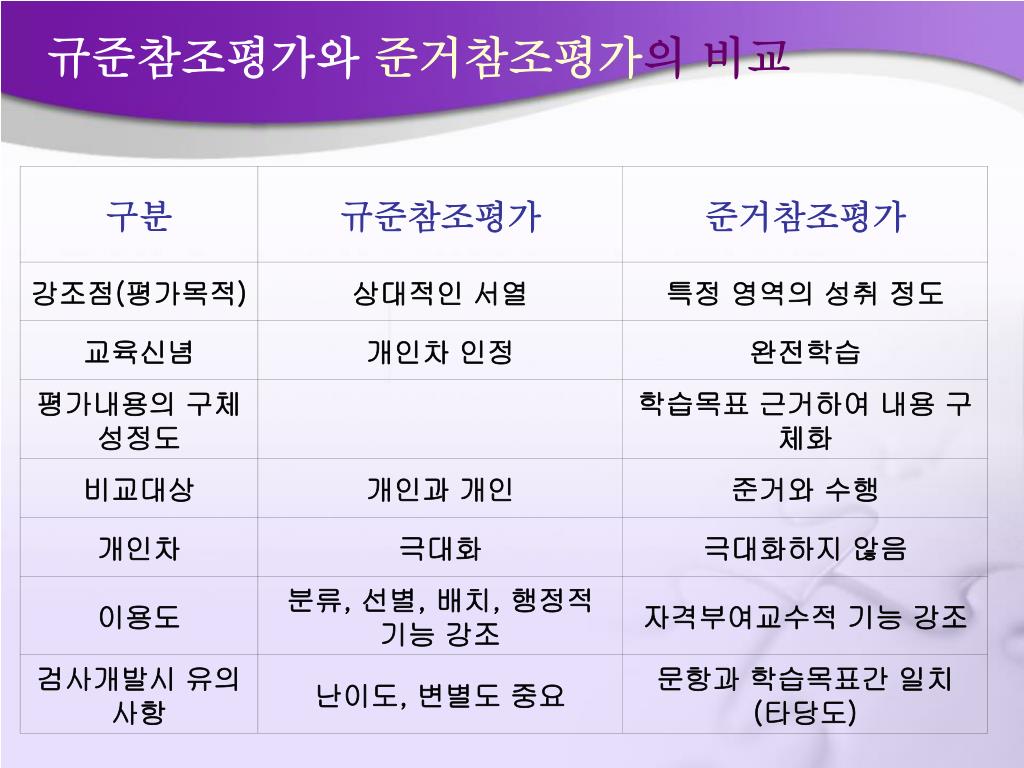 규준참조평가와 준거참조평가의 비교

| 구분 | 규준참조평가 | 준거참조평가 |
|---|---|---|
| 강조점(평가목적) | 상대적인 서열 | 특정 영역의 성취 정도 |
| 교육신념 | 개인차 인정 | 완전학습 |
| 평가내용의 구체성정도 | | 학습목표 근거하여 내용 구체화 |
| 비교대상 | 개인과 개인 | 준거와 수행 |
| 개인차 | 극대화 | 극대화하지 않음 |
| 이용도 | 분류, 선별, 배치, 행정적 기능 강조 | 자격부여교수적 기능 강조 |
| 검사개발시 유의사항 | 난이도, 변별도 중요 | 문항과 학습목표간 일치 (타당도) |